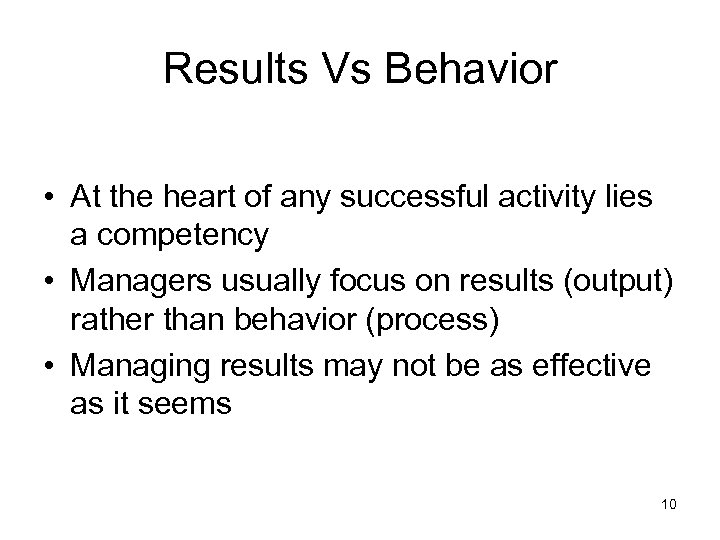 Results Vs Behavior

• At the heart of any successful activity lies a competency
• Managers usually focus on results (output) rather than behavior (process)
• Managing results may not be as effective as it seems

10